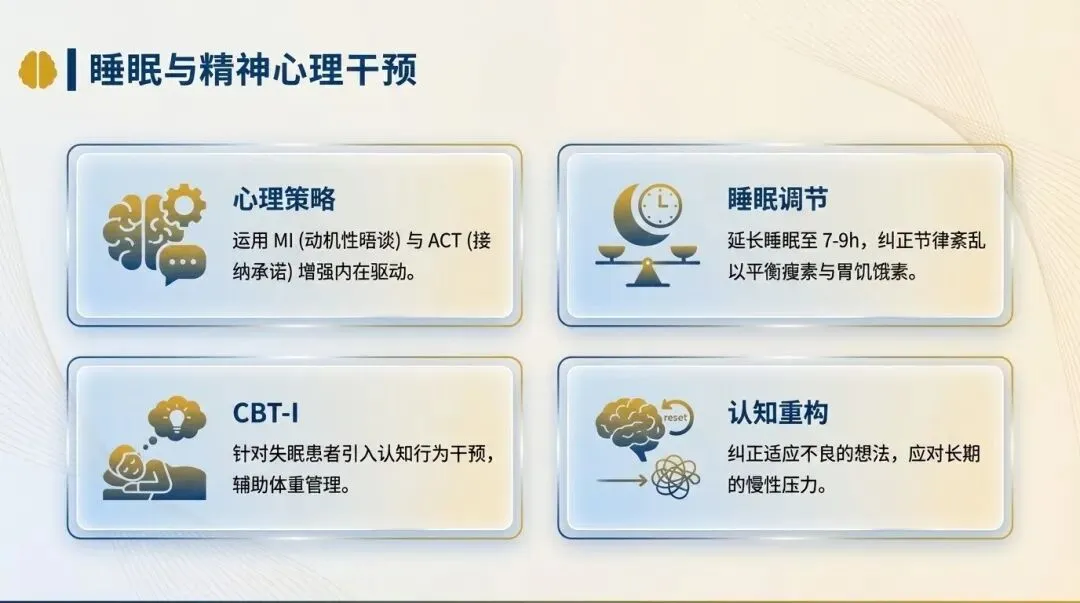 睡眠与精神心理干预

心理策略

运用 MI (动机性晤谈) 与 ACT (接纳承诺) 增强内在驱动。

睡眠调节

延长睡眠至 7-9h，纠正节律紊乱以平衡瘦素与胃饥饿素。

CBT-I

针对失眠患者引入认知行为干预，辅助体重管理。

reset

认知重构

纠正适应不良的想法，应对长期的慢性压力。